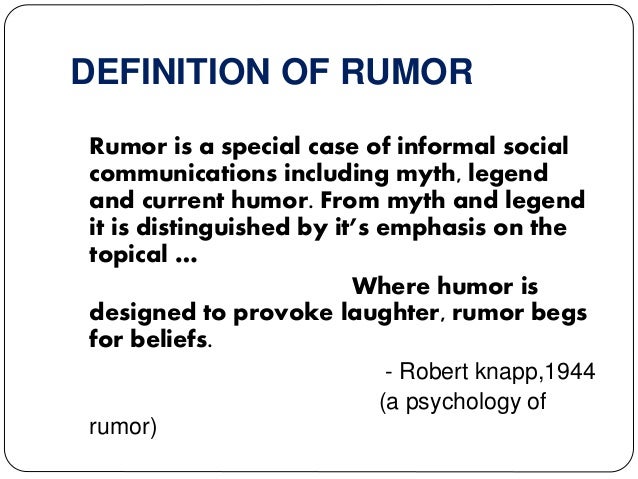 DEFINITION OF RUMOR

Rumor is a special case of informal social communications including myth, legend and current humor. From myth and legend it is distinguished by it's emphasis on the topical ...

Where humor is designed to provoke laughter, rumor begs for beliefs.

- Robert knapp,1944 (a psychology of rumor)